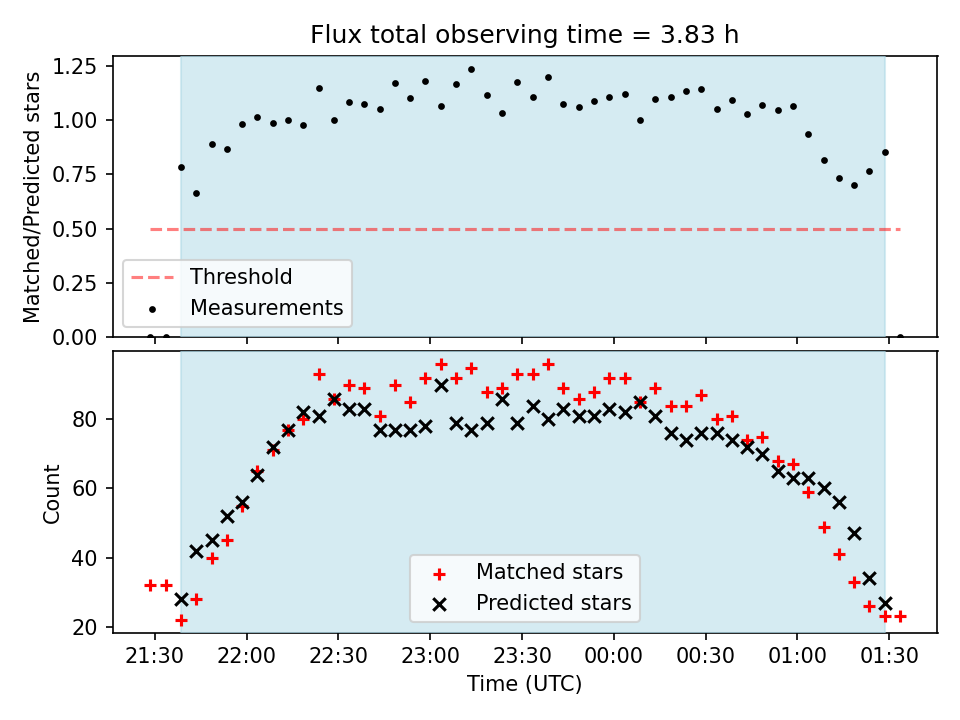 Flux total observing time = 3.83 h

Matched/Predicted stars

1.25
1.00
0.75
0.50
0.25
0.00

Threshold
Measurements

Count

80
60
40
20

Matched stars
Predicted stars

21:30 22:00 22:30 23:00 23:30 00:00 00:30 01:00 01:30

Time (UTC)